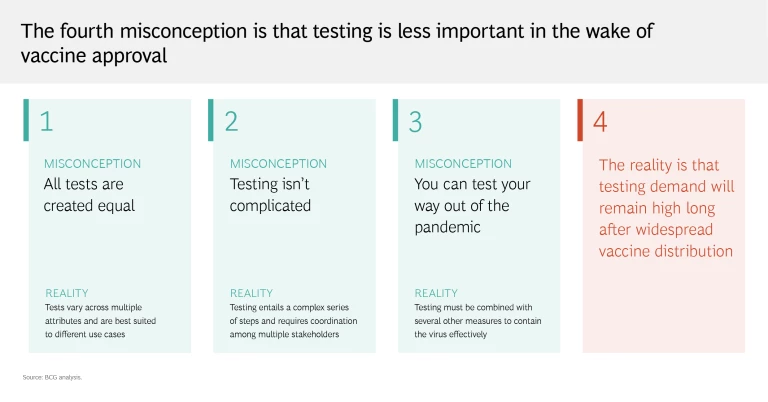 The fourth misconception is that testing is less important in the wake of vaccine approval

1

MISCONCEPTION
All tests are created equal

REALITY
Tests vary across multiple attributes and are best suited to different use cases

2

MISCONCEPTION
Testing isn't complicated

REALITY
Testing entails a complex series of steps and requires coordination among multiple stakeholders

3

MISCONCEPTION
You can test your way out of the pandemic

REALITY
Testing must be combined with several other measures to contain the virus effectively

4

The reality is that testing demand will remain high long after widespread vaccine distribution

Source: BCG analysis.